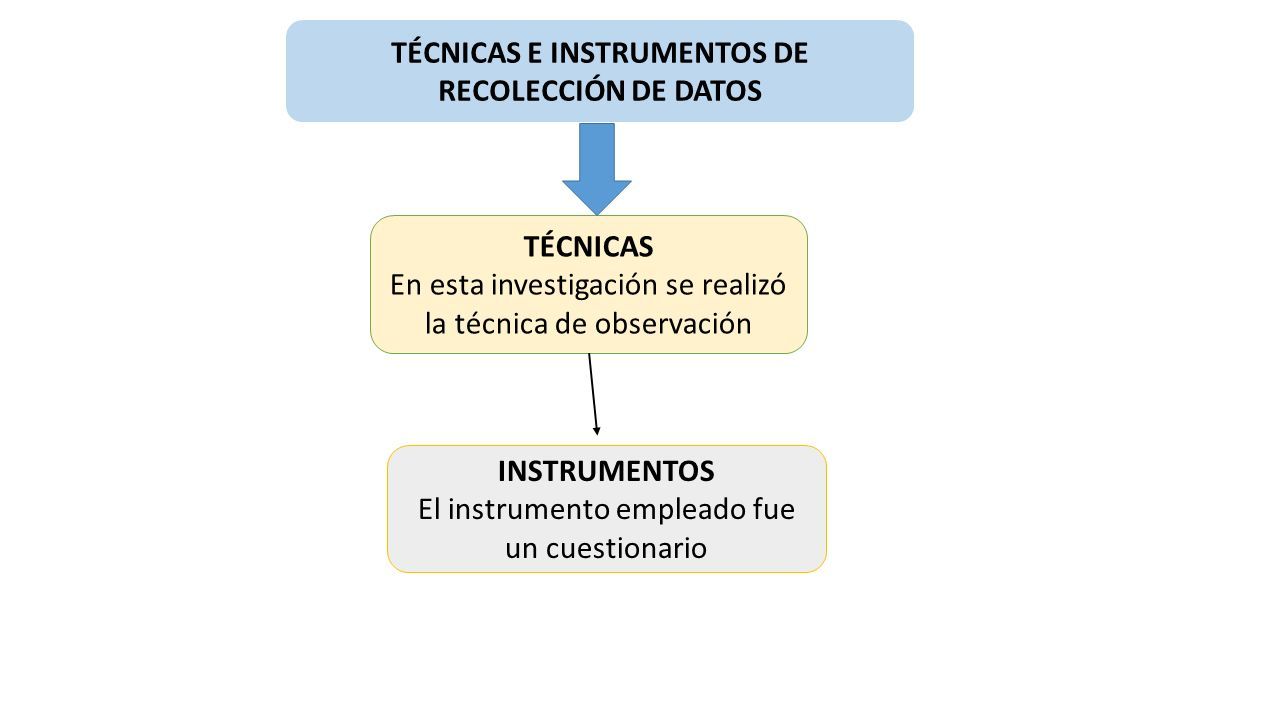 TÉCNICAS E INSTRUMENTOS DE RECOLECCIÓN DE DATOS

TÉCNICAS
En esta investigación se realizó la técnica de observación

INSTRUMENTOS
El instrumento empleado fue un cuestionario